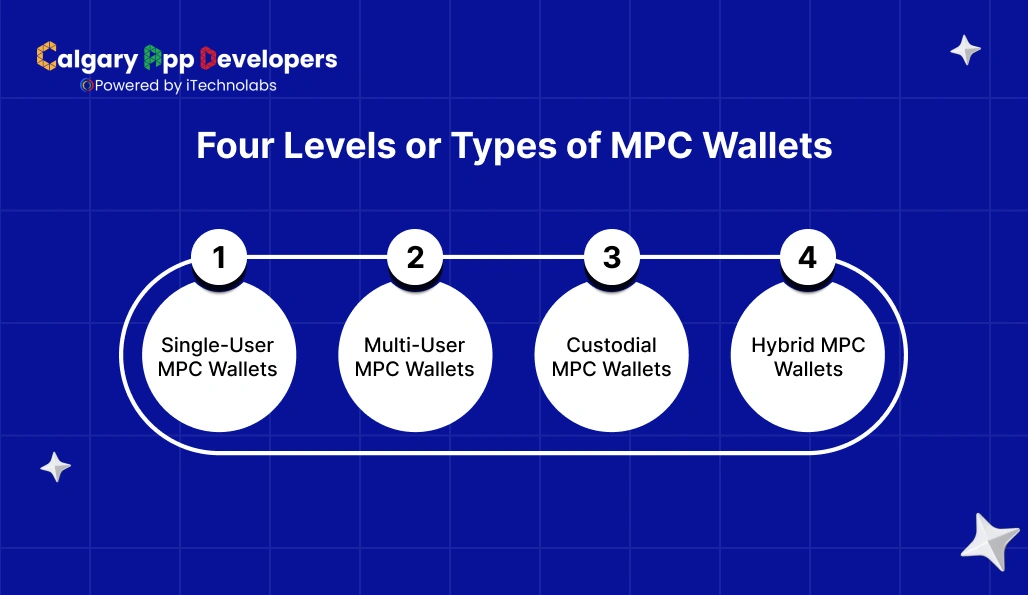 Calgary App Developers
Powered by iTechnolabs

Four Levels or Types of MPC Wallets

1
Single-User MPC Wallets

2
Multi-User MPC Wallets

3
Custodial MPC Wallets

4
Hybrid MPC Wallets